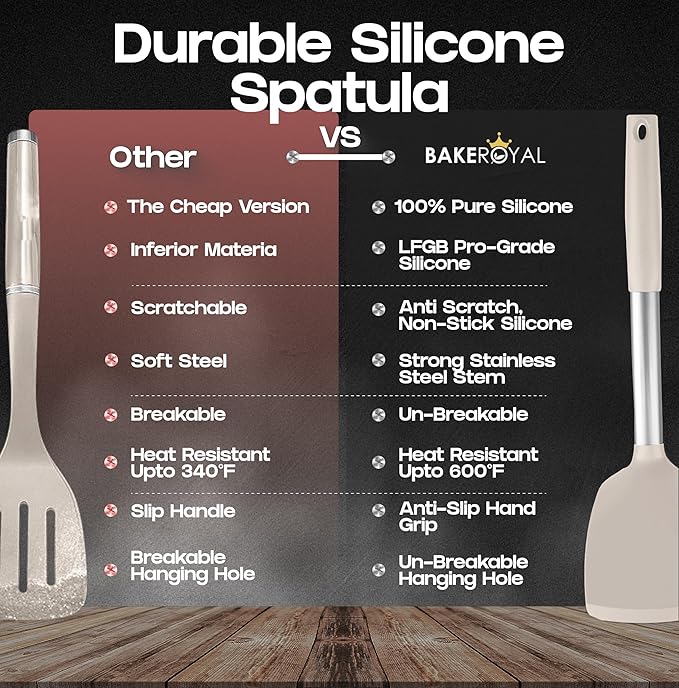 Durable Silicone Spatula

VS

Other

The Cheap Version

Inferior Materia

Scratchable

Soft Steel

Breakable

Heat Resistant Upto 340°F

Slip Handle

Breakable Hanging Hole

BAKEROYAL

100% Pure Silicone

LFGB Pro-Grade Silicone

Anti Scratch, Non-Stick Silicone

Strong Stainless Steel Stem

Un-Breakable

Heat Resistant Upto 600°F

Anti-Slip Hand Grip

Un-Breakable Hanging Hole